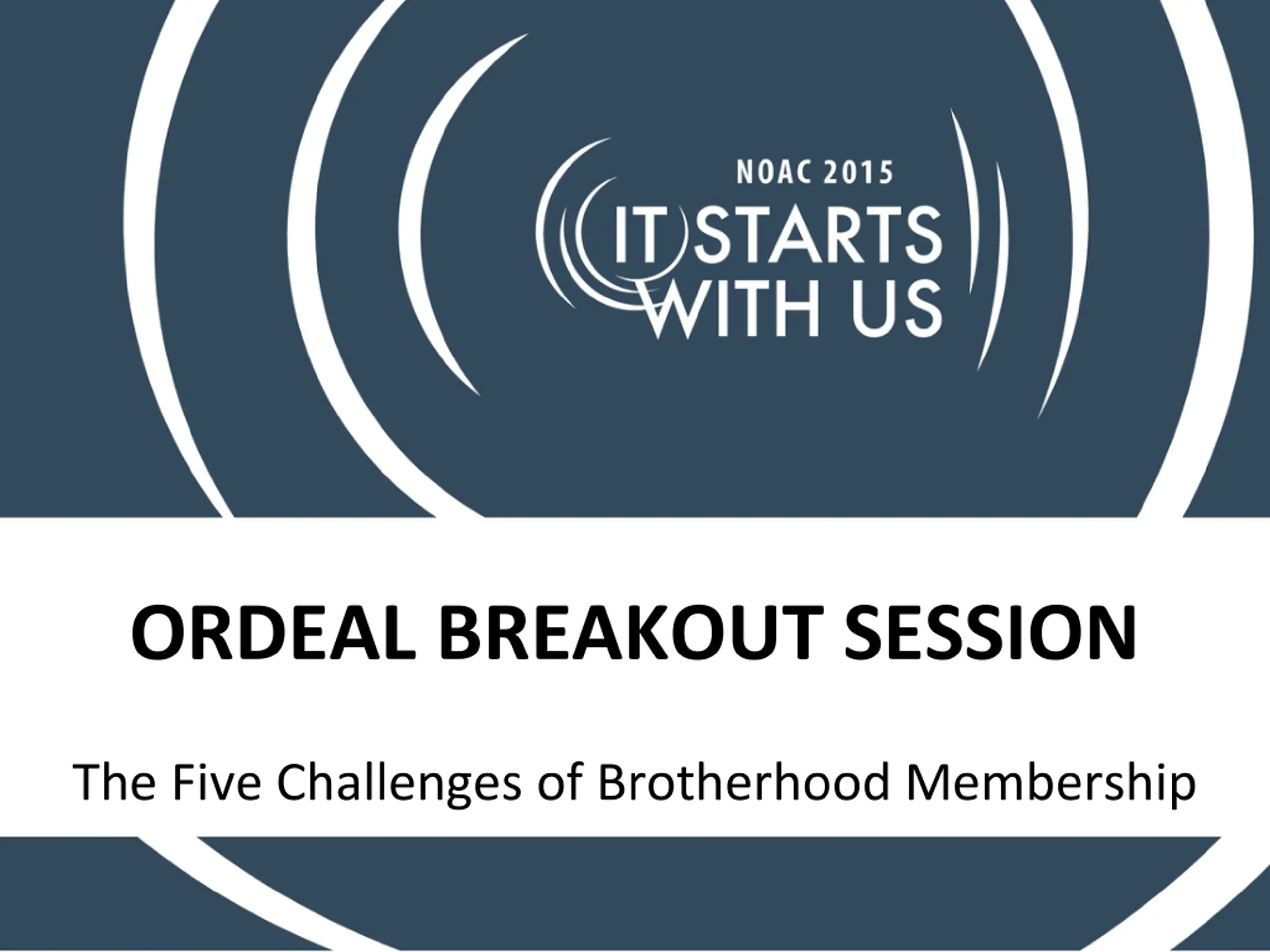 NOAC 2015
IT STARTS WITH US

ORDEAL BREAKOUT SESSION

The Five Challenges of Brotherhood Membership